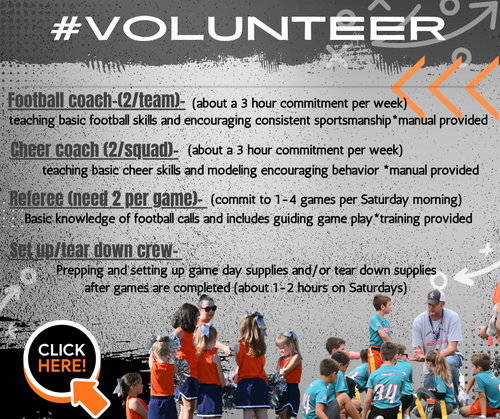 #VOLUNTEER

Football coach-(2/team)- (about a 3 hour commitment per week) teaching basic football skills and encouraging consistent sportsmanship*manual provided

Cheer coach (2/squad)- (about a 3 hour commitment per week) teaching basic cheer skills and modeling encouraging behavior *manual provided

Referee (need 2 per game)- (commit to 1-4 games per Saturday morning) Basic knowledge of football calls and includes guiding game play*training provided

Set up/tear down crew-
Prepping and setting up game day supplies and/or tear down supplies after games are completed (about 1-2 hours on Saturdays)

CLICK HERE!

34